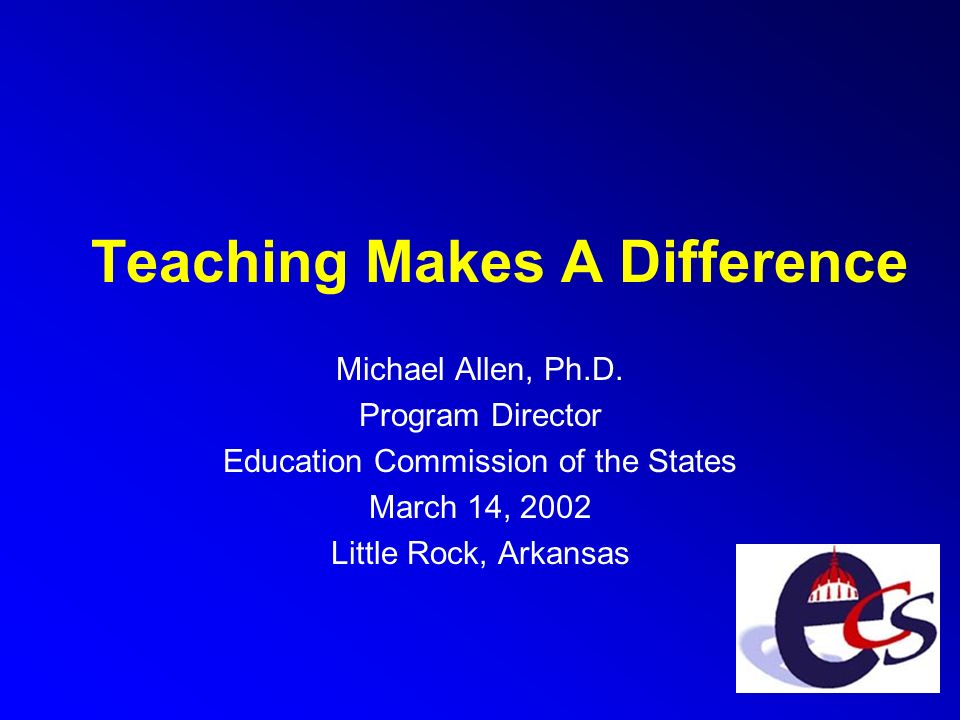 Teaching Makes A Difference

Michael Allen, Ph.D.
Program Director
Education Commission of the States
March 14, 2002
Little Rock, Arkansas

ecs